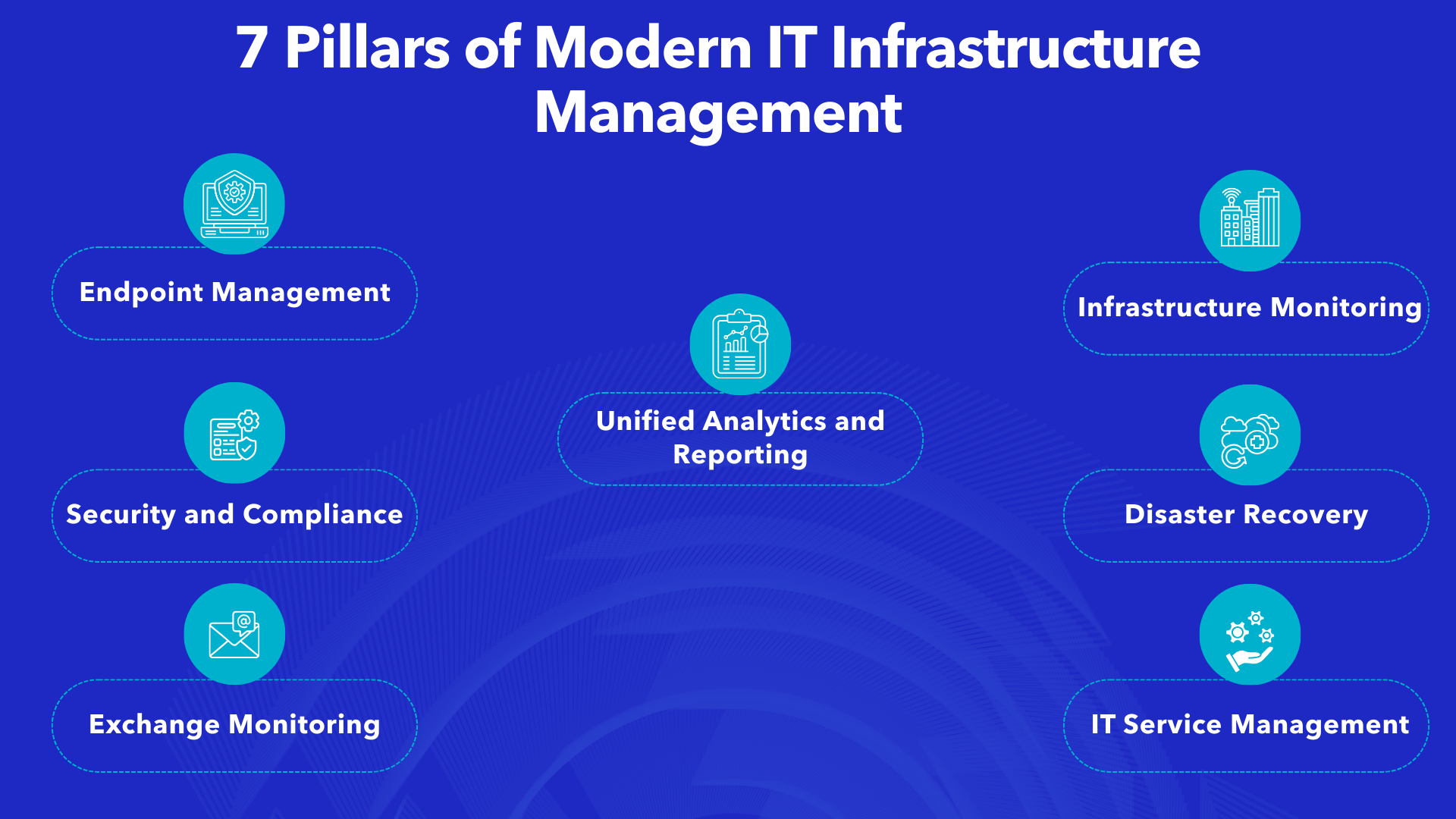 7 Pillars of Modern IT Infrastructure Management

Endpoint Management

Security and Compliance

Exchange Monitoring

Unified Analytics and Reporting

Infrastructure Monitoring

Disaster Recovery

IT Service Management